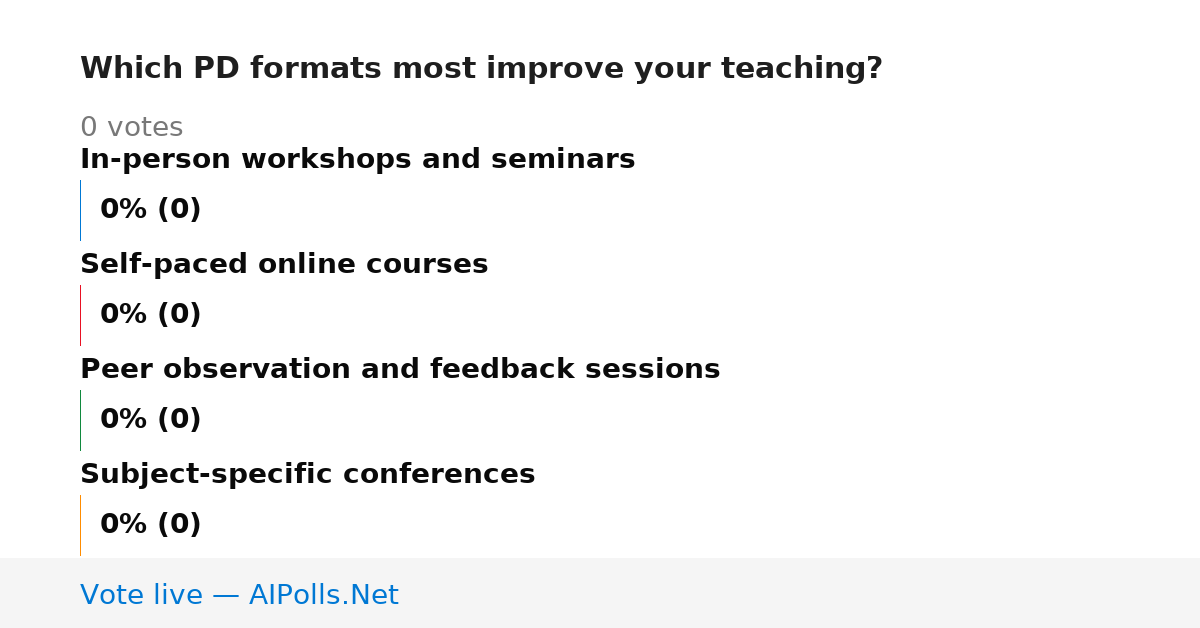 Which PD formats most improve your teaching?

0 votes

In-person workshops and seminars

0% (0)

Self-paced online courses

0% (0)

Peer observation and feedback sessions

0% (0)

Subject-specific conferences

0% (0)

Vote live — AIPolls.Net